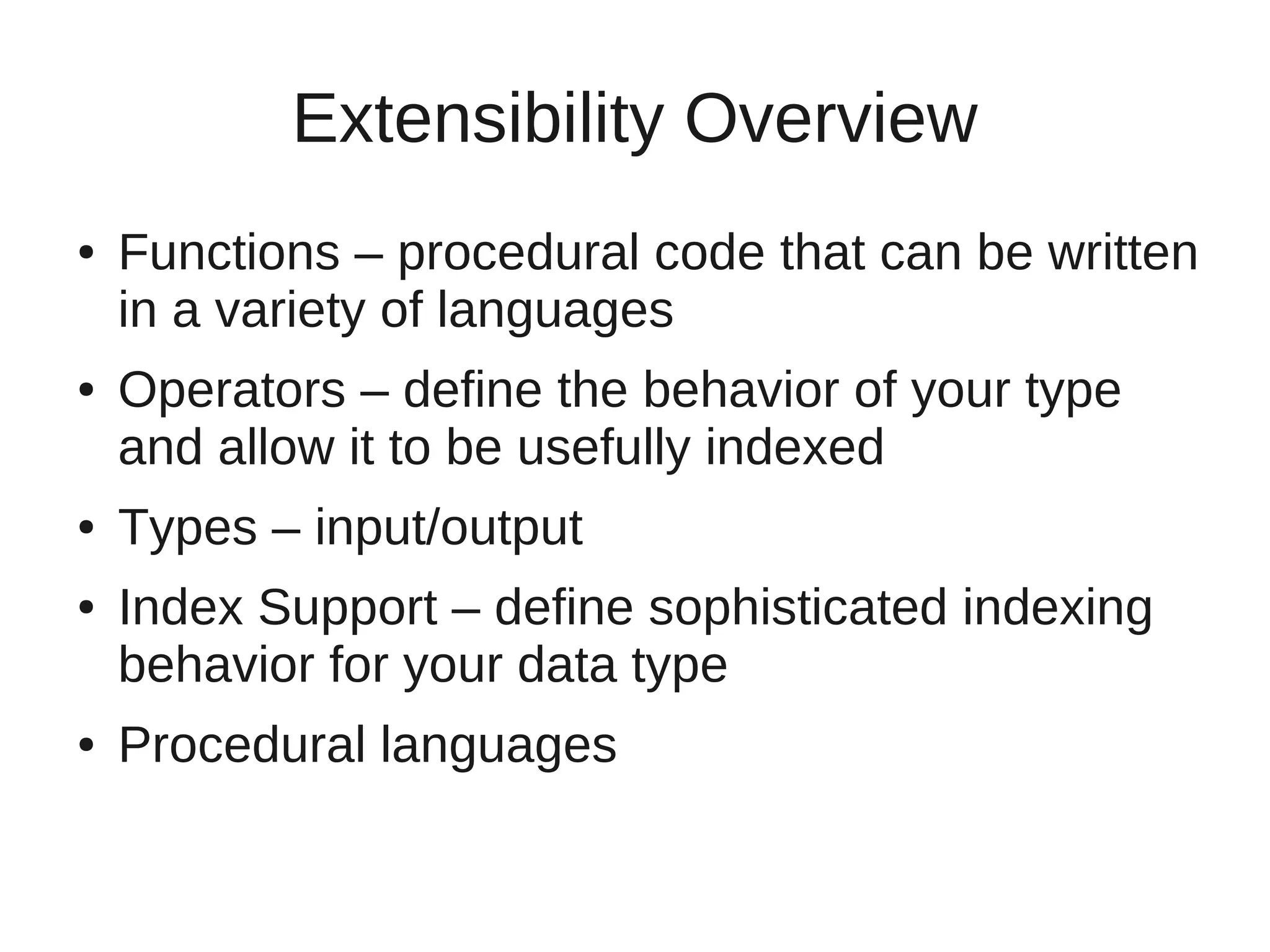 Extensibility Overview

• Functions – procedural code that can be written in a variety of languages
• Operators – define the behavior of your type and allow it to be usefully indexed
• Types – input/output
• Index Support – define sophisticated indexing behavior for your data type
• Procedural languages